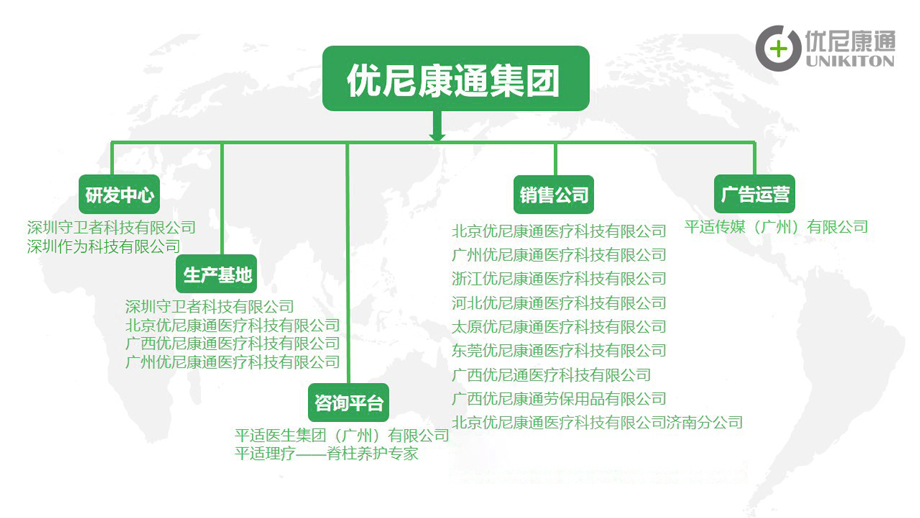 优尼康通
UNIKITON

优尼康通集团

研发中心
深圳守卫者科技有限公司
深圳作为科技有限公司

生产基地
深圳守卫者科技有限公司
北京优尼康通医疗科技有限公司
广西优尼康通医疗科技有限公司
广州优尼康通医疗科技有限公司

咨询平台
平适医生集团（广州）有限公司
平适理疗——脊柱养护专家

销售公司
北京优尼康通医疗科技有限公司
广州优尼康通医疗科技有限公司
浙江优尼康通医疗科技有限公司
河北优尼康通医疗科技有限公司
太原优尼康通医疗科技有限公司
东莞优尼康通医疗科技有限公司
广西优尼通医疗科技有限公司
广西优尼康通劳保用品有限公司
北京优尼康通医疗科技有限公司济南分公司

广告运营
平适传媒（广州）有限公司